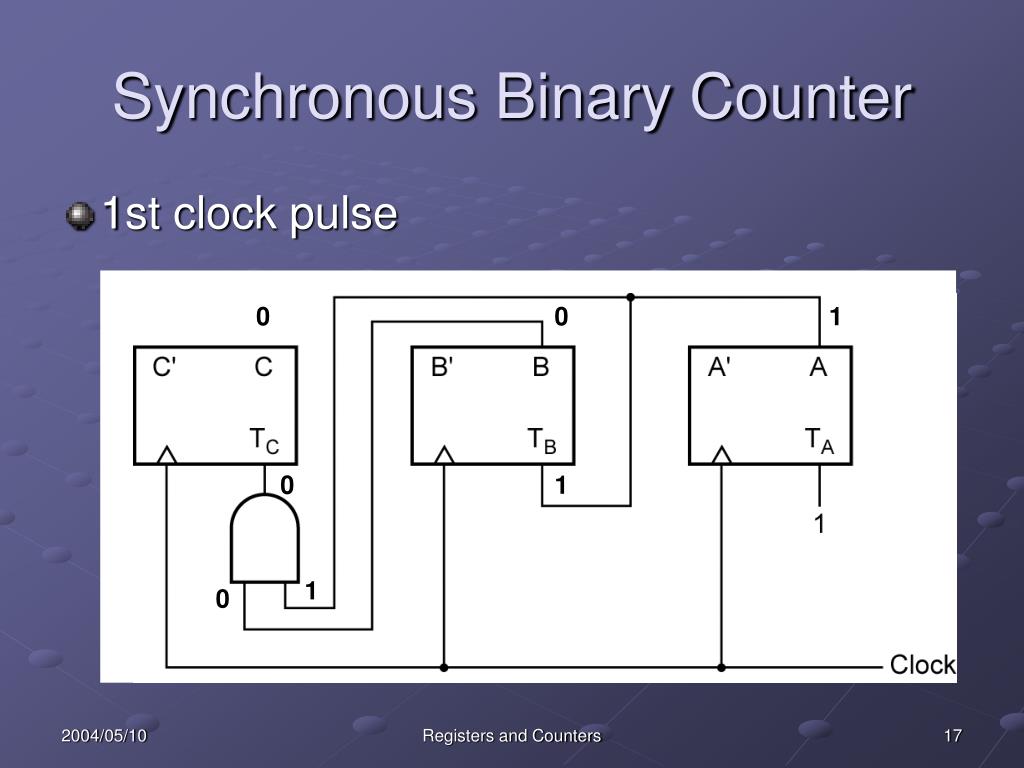 Synchronous Binary Counter

1st clock pulse

0

0

1

C'

C

$T_C$

B'

B

$T_B$

A'

A

$T_A$

0

1

1

0

1

Clock

2004/05/10

Registers and Counters

17